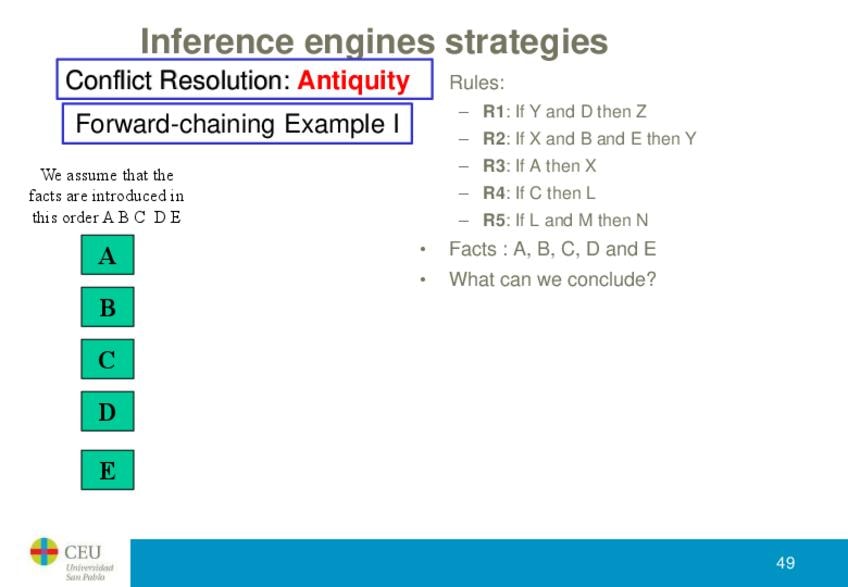 Inference engines strategies

Conflict Resolution: Antiquity

Forward-chaining Example I

We assume that the facts are introduced in this order A B C D E

A

B

C

D

E

Rules:
– R1: If Y and D then Z
– R2: If X and B and E then Y
– R3: If A then X
– R4: If C then L
– R5: If L and M then N

• Facts : A, B, C, D and E
• What can we conclude?

CEU Universidad San Pablo

49